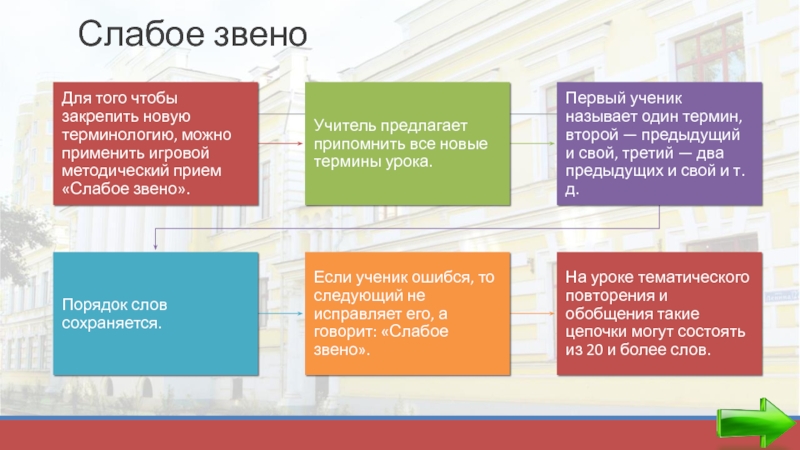 Слабое звено

Для того чтобы закрепить новую терминологию, можно применить игровой методический прием «Слабое звено».

Учитель предлагает припомнить все новые термины урока.

Первый ученик называет один термин, второй — предыдущий и свой, третий — два предыдущих и свой и т. д.

Порядок слов сохраняется.

Если ученик ошибся, то следующий не исправляет его, а говорит: «Слабое звено».

На уроке тематического повторения и обобщения такие цепочки могут состоять из 20 и более слов.